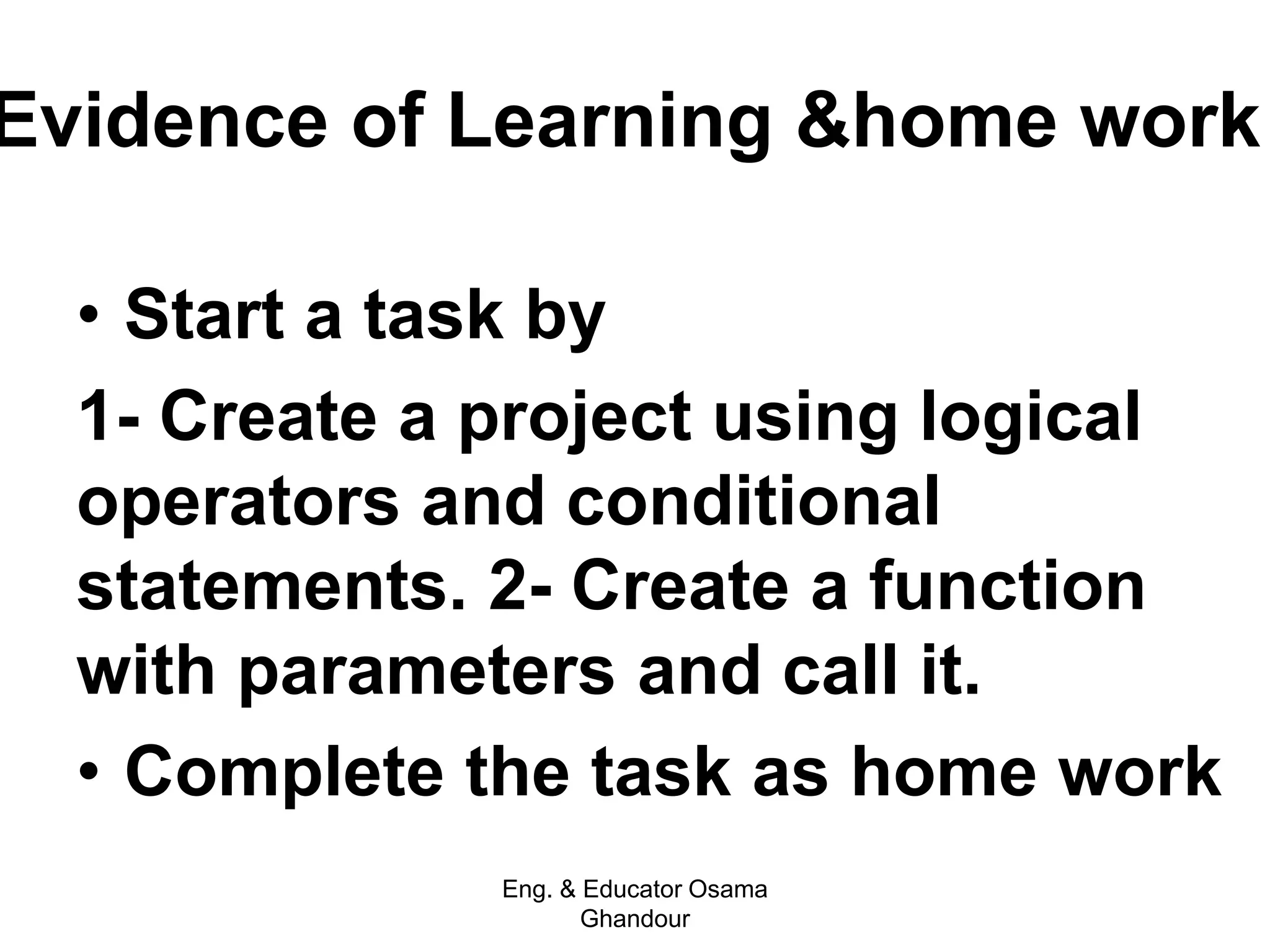 Evidence of Learning &home work

• Start a task by

1- Create a project using logical operators and conditional statements. 2- Create a function with parameters and call it.

• Complete the task as home work

Eng. & Educator Osama Ghandour